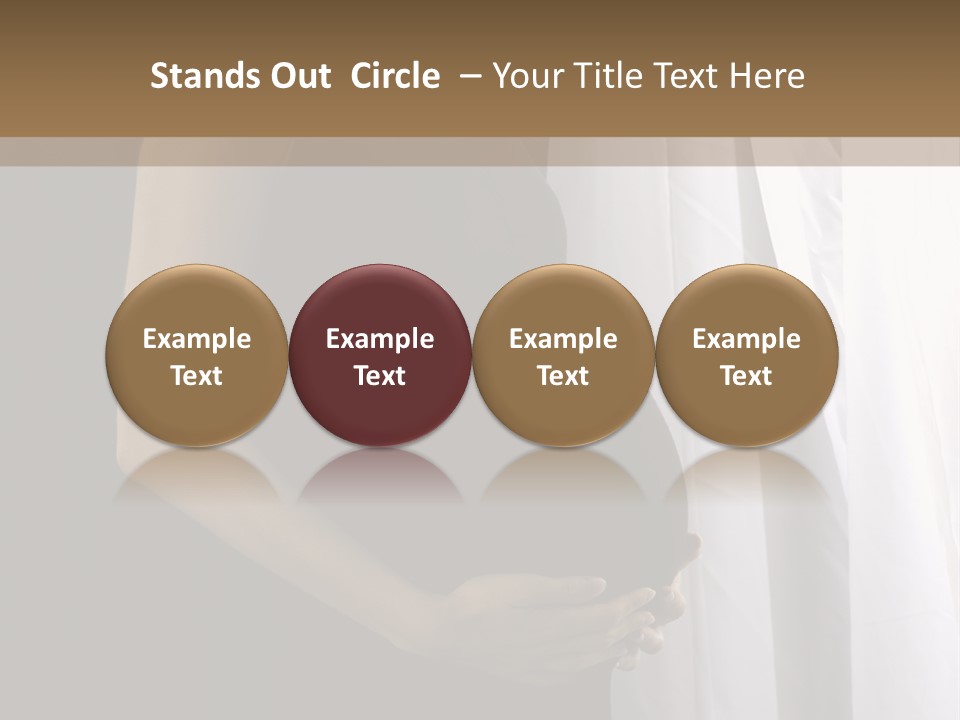 Stands Out Circle – Your Title Text Here

Example Text

Example Text

Example Text

Example Text